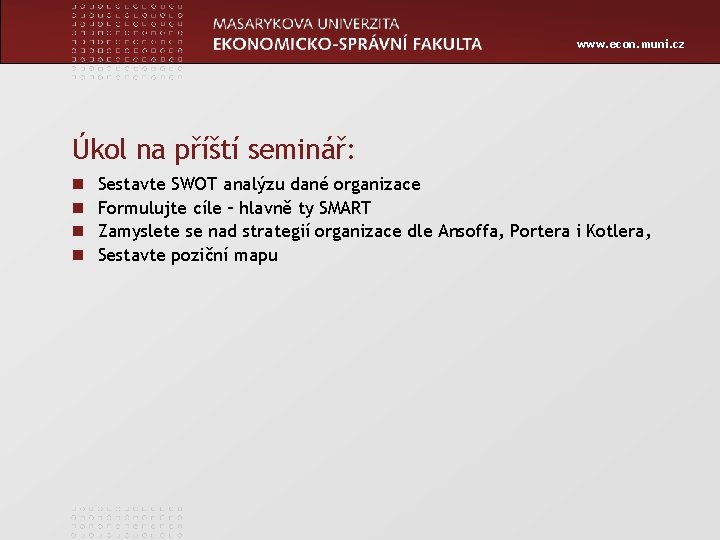 MASARYKOVA UNIVERZITA
EKONOMICKO-SPRÁVNÍ FAKULTA

www.econ.muni.cz

Úkol na příští seminář:

- Sestavte SWOT analýzu dané organizace
- Formulujte cíle – hlavně ty SMART
- Zamyslete se nad strategií organizace dle Ansoffa, Portera i Kotlera,
- Sestavte poziční mapu